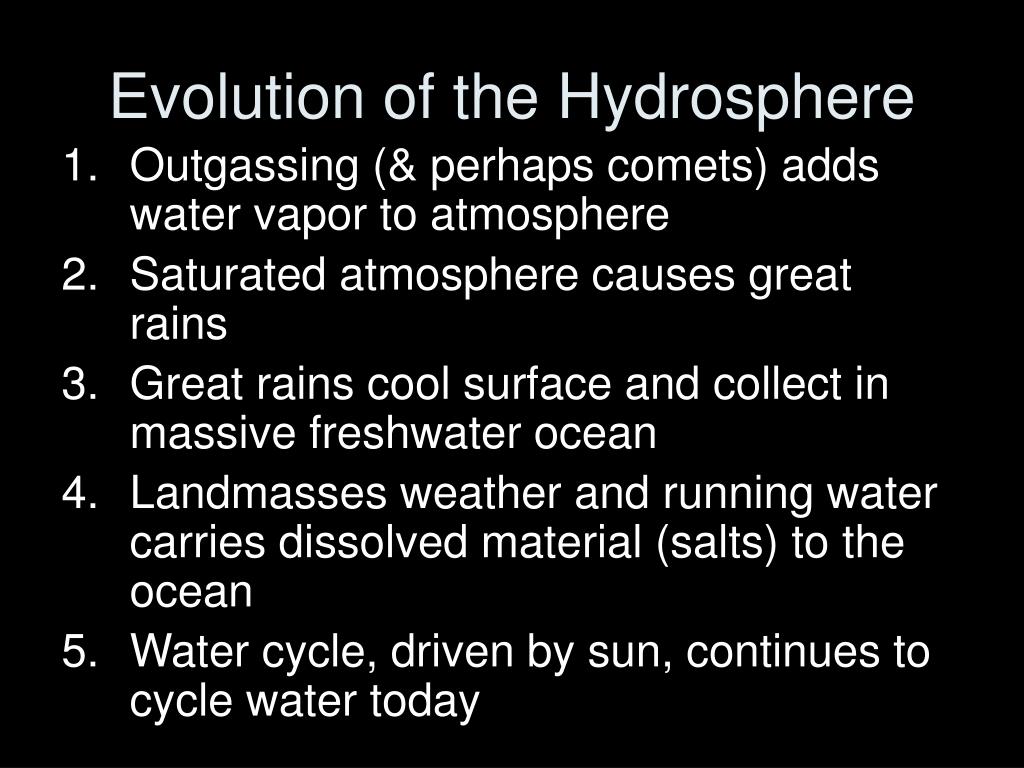 Evolution of the Hydrosphere

1. Outgassing (& perhaps comets) adds water vapor to atmosphere
2. Saturated atmosphere causes great rains
3. Great rains cool surface and collect in massive freshwater ocean
4. Landmasses weather and running water carries dissolved material (salts) to the ocean
5. Water cycle, driven by sun, continues to cycle water today